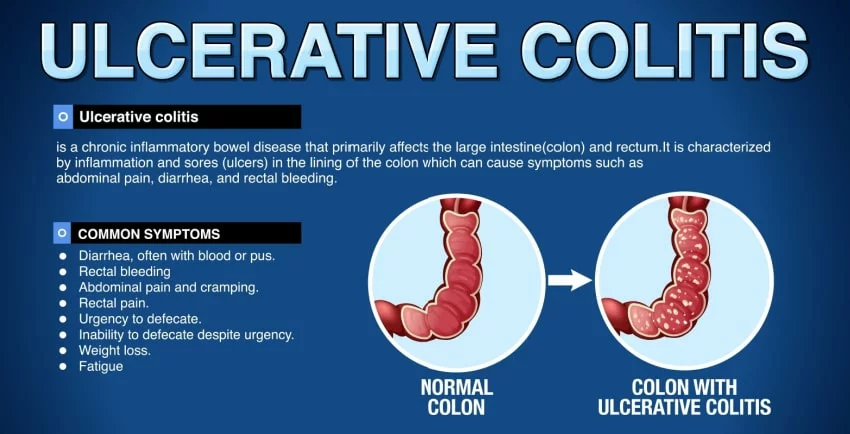 ULCERATIVE COLITIS

Ulcerative colitis

is a chronic inflammatory bowel disease that primarily affects the large intestine(colon) and rectum.It is characterized by inflammation and sores (ulcers) in the lining of the colon which can cause symptoms such as abdominal pain, diarrhea, and rectal bleeding.

COMMON SYMPTOMS

- Diarrhea, often with blood or pus.
- Rectal bleeding
- Abdominal pain and cramping.
- Rectal pain.
- Urgency to defecate.
- Inability to defecate despite urgency.
- Weight loss.
- Fatigue

NORMAL COLON

COLON WITH ULCERATIVE COLITIS